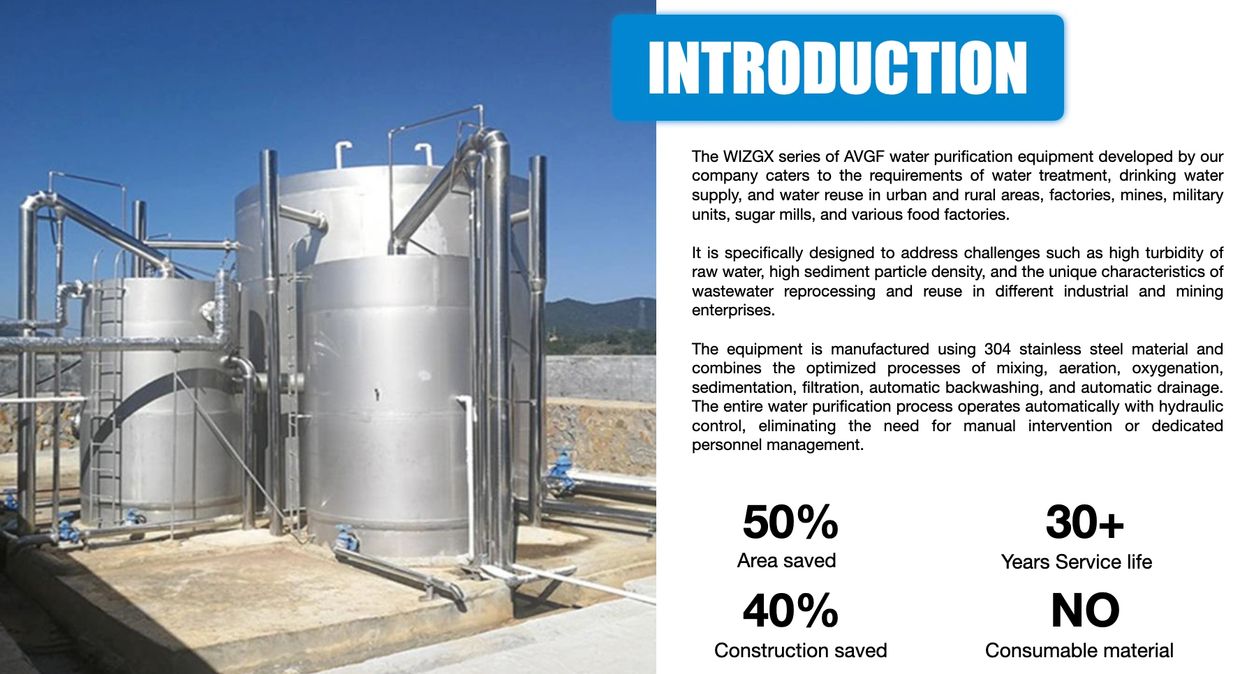 INTRODUCTION

The WIZGX series of AVGF water purification equipment developed by our company caters to the requirements of water treatment, drinking water supply, and water reuse in urban and rural areas, factories, mines, military units, sugar mills, and various food factories.

It is specifically designed to address challenges such as high turbidity of raw water, high sediment particle density, and the unique characteristics of wastewater reprocessing and reuse in different industrial and mining enterprises.

The equipment is manufactured using 304 stainless steel material and combines the optimized processes of mixing, aeration, oxygenation, sedimentation, filtration, automatic backwashing, and automatic drainage. The entire water purification process operates automatically with hydraulic control, eliminating the need for manual intervention or dedicated personnel management.

50%
Area saved

30+
Years Service life

40%
Construction saved

NO
Consumable material